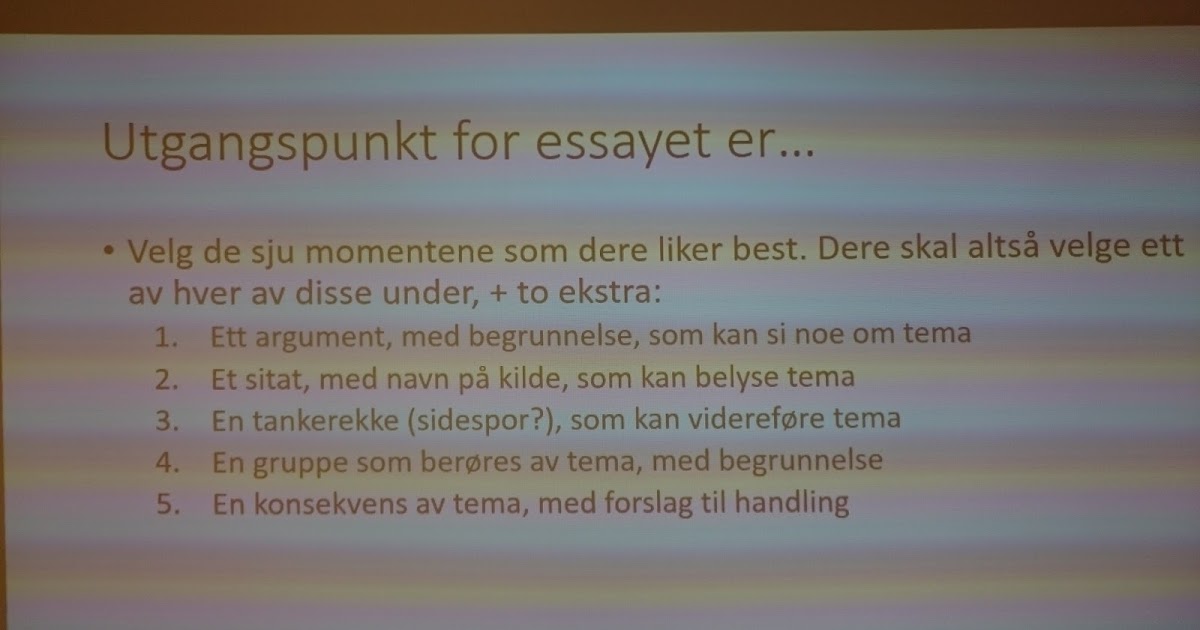 Utgangspunkt for essayet er…

• Velg de sju momentene som dere liker best. Dere skal altså velge ett av hver av disse under, + to ekstra:
1. Ett argument, med begrunnelse, som kan si noe om tema
2. Et sitat, med navn på kilde, som kan belyse tema
3. En tankerekke (sidespor?), som kan videreføre tema
4. En gruppe som berøres av tema, med begrunnelse
5. En konsekvens av tema, med forslag til handling